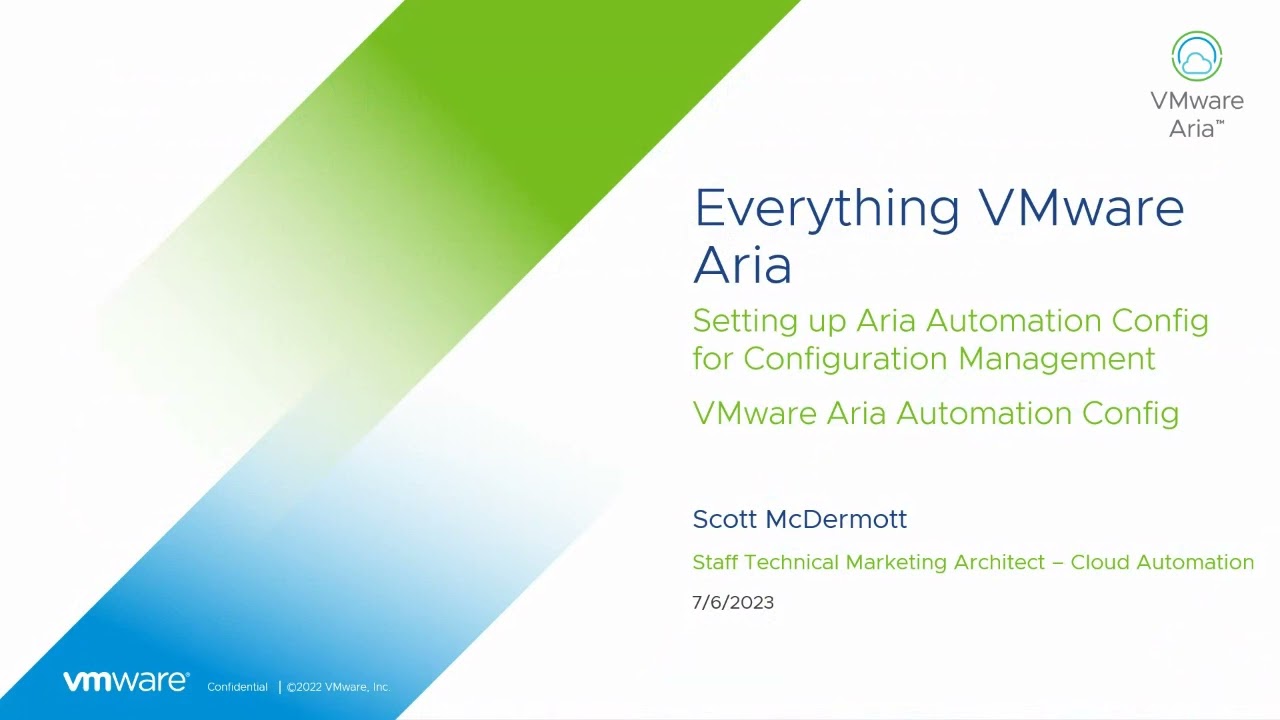 VMware Aria™

Everything VMware Aria

Setting up Aria Automation Config for Configuration Management

VMware Aria Automation Config

Scott McDermott

Staff Technical Marketing Architect – Cloud Automation

7/6/2023

vmware® Confidential | ©2022 VMware, Inc.